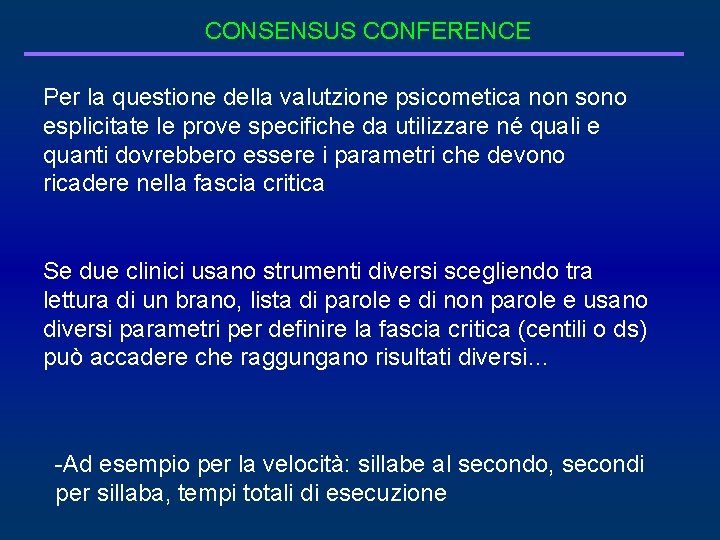 CONSENSUS CONFERENCE

Per la questione della valutzione psicometica non sono esplicitate le prove specifiche da utilizzare né quali e quanti dovrebbero essere i parametri che devono ricadere nella fascia critica

Se due clinici usano strumenti diversi scegliendo tra lettura di un brano, lista di parole e di non parole e usano diversi parametri per definire la fascia critica (centili o ds) può accadere che raggungano risultati diversi...

-Ad esempio per la velocità: sillabe al secondo, secondi per sillaba, tempi totali di esecuzione